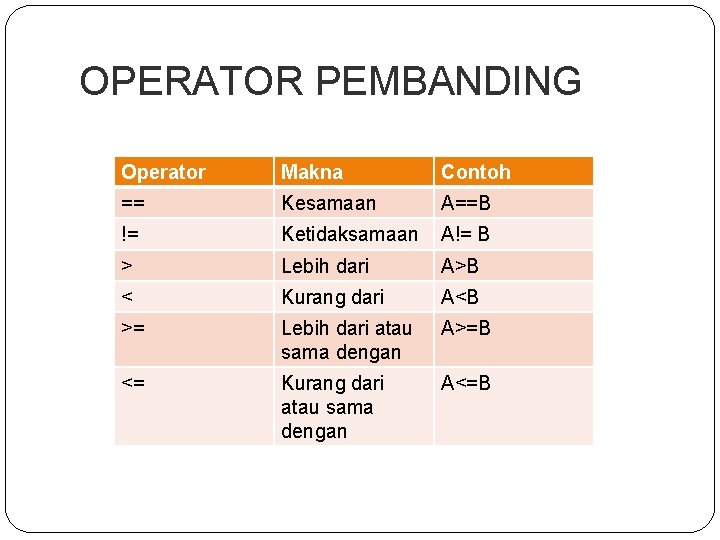 OPERATOR PEMBANDING

| Operator | Makna | Contoh |
|---|---|---|
| == | Kesamaan | A==B |
| != | Ketidaksamaan | A!= B |
| > | Lebih dari | A>B |
| < | Kurang dari | A<B |
| >= | Lebih dari atau sama dengan | A>=B |
| <= | Kurang dari atau sama dengan | A<=B |